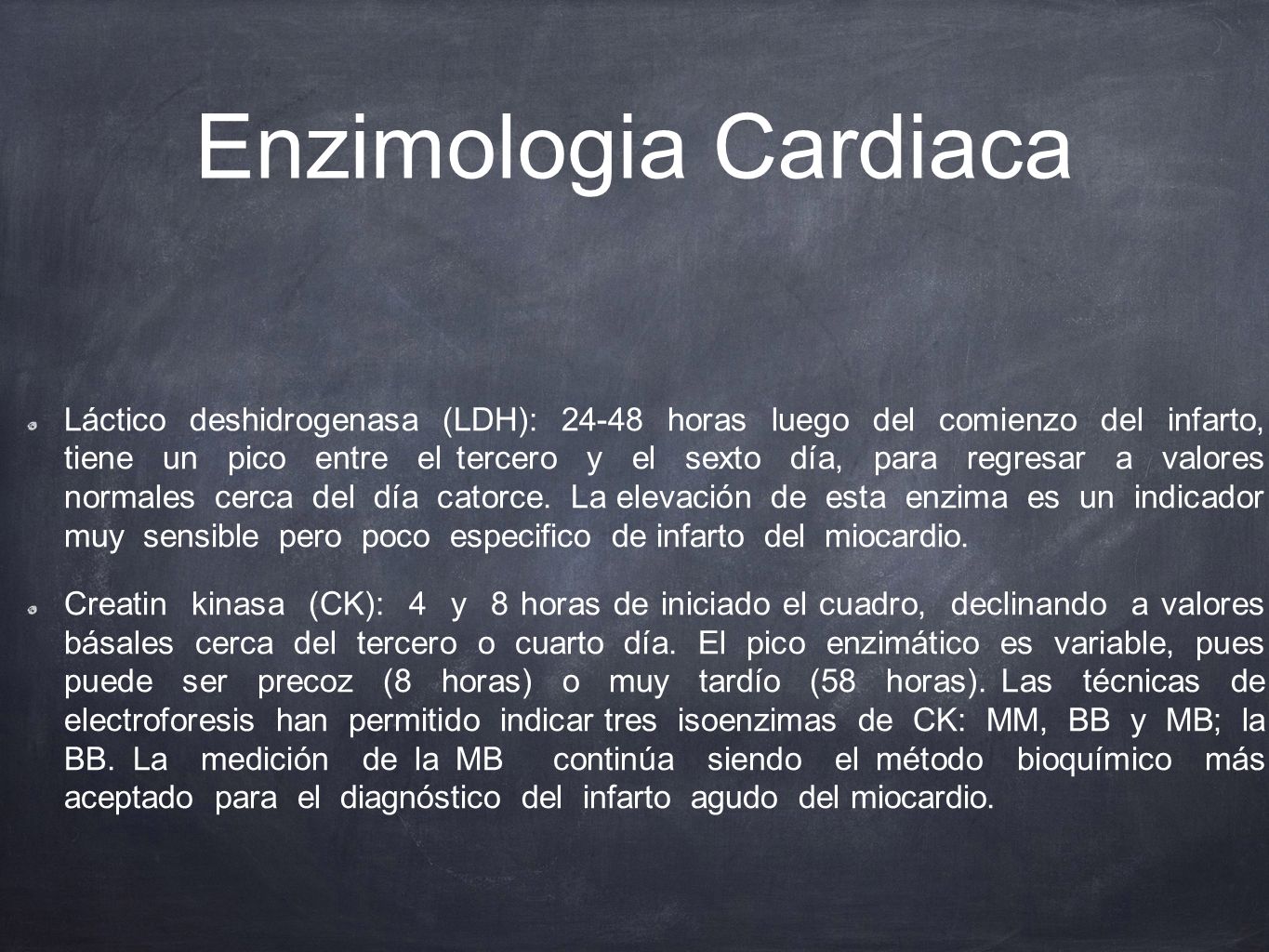 Enzimologia Cardiaca

Láctico deshidrogenasa (LDH): 24-48 horas luego del comienzo del infarto, tiene un pico entre el tercero y el sexto día, para regresar a valores normales cerca del día catorce. La elevación de esta enzima es un indicador muy sensible pero poco especifico de infarto del miocardio.

Creatin kinasa (CK): 4 y 8 horas de iniciado el cuadro, declinando a valores básales cerca del tercero o cuarto día. El pico enzimático es variable, pues puede ser precoz (8 horas) o muy tardío (58 horas). Las técnicas de electroforesis han permitido indicar tres isoenzimas de CK: MM, BB y MB; la BB. La medición de la MB continúa siendo el método bioquímico más aceptado para el diagnóstico del infarto agudo del miocardio.